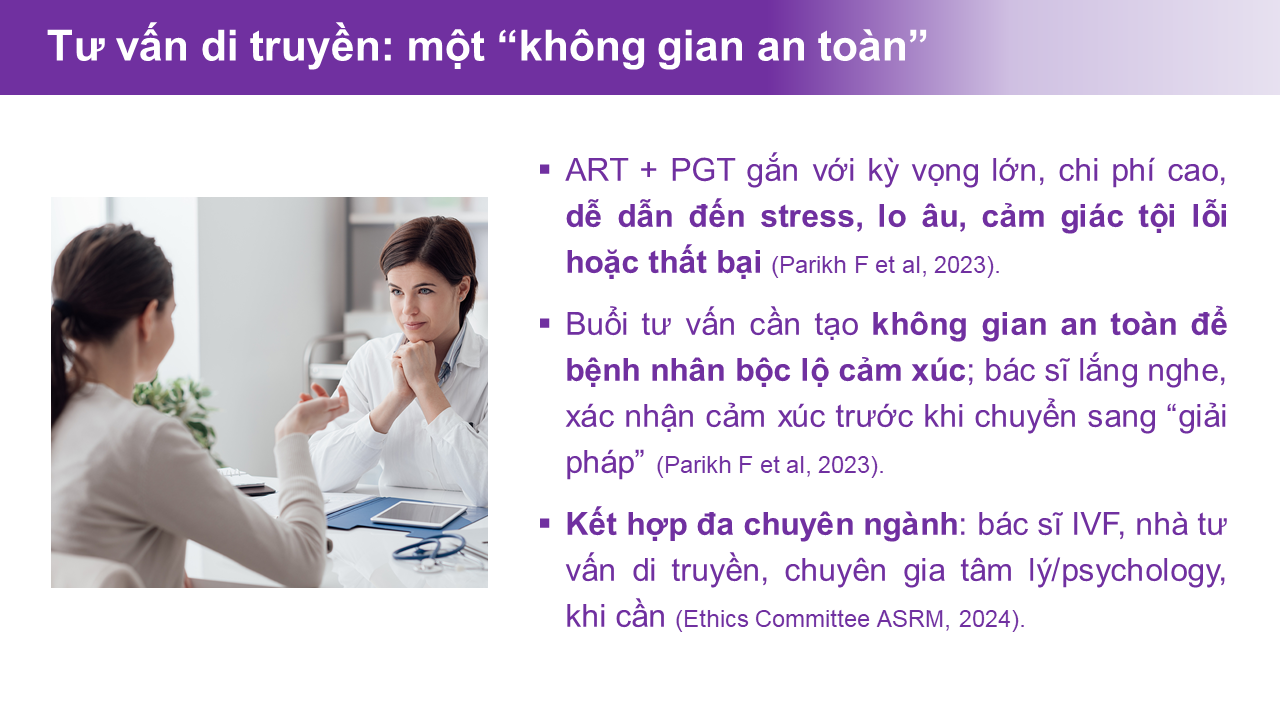 Tư vấn di truyền: một “không gian an toàn”

▪ ART + PGT gắn với kỳ vọng lớn, chi phí cao, dễ dẫn đến stress, lo âu, cảm giác tội lỗi hoặc thất bại (Parikh F et al, 2023).

▪ Buổi tư vấn cần tạo không gian an toàn để bệnh nhân bộc lộ cảm xúc; bác sĩ lắng nghe, xác nhận cảm xúc trước khi chuyển sang “giải pháp” (Parikh F et al, 2023).

▪ Kết hợp đa chuyên ngành: bác sĩ IVF, nhà tư vấn di truyền, chuyên gia tâm lý/psychology, khi cần (Ethics Committee ASRM, 2024).